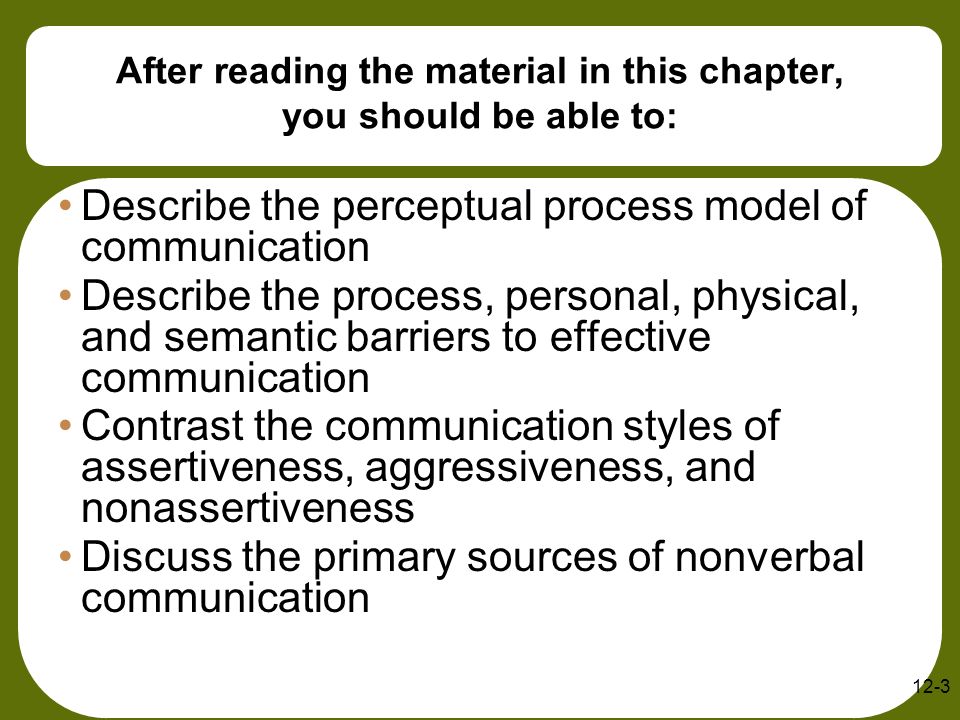 After reading the material in this chapter, you should be able to:

• Describe the perceptual process model of communication
• Describe the process, personal, physical, and semantic barriers to effective communication
• Contrast the communication styles of assertiveness, aggressiveness, and nonassertiveness
• Discuss the primary sources of nonverbal communication

12-3